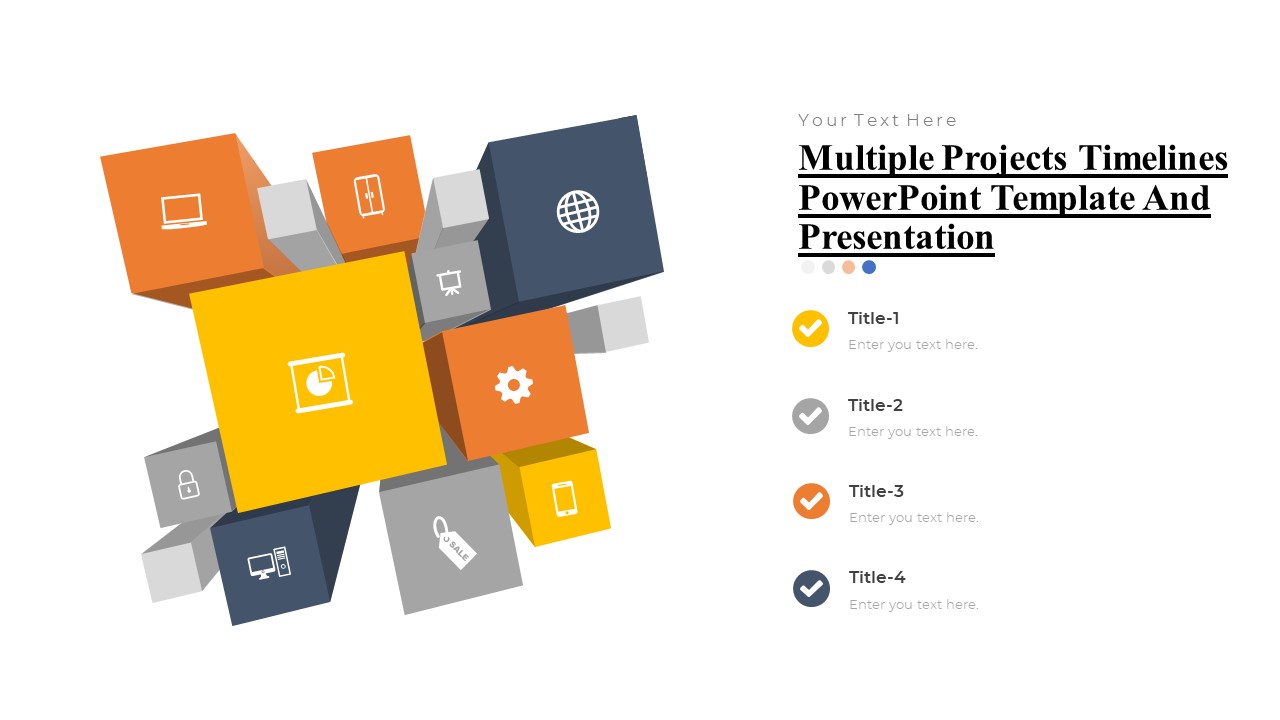 SALE

Your Text Here

Multiple Projects Timelines PowerPoint Template And Presentation

Title-1
Enter you text here.

Title-2
Enter you text here.

Title-3
Enter you text here.

Title-4
Enter you text here.